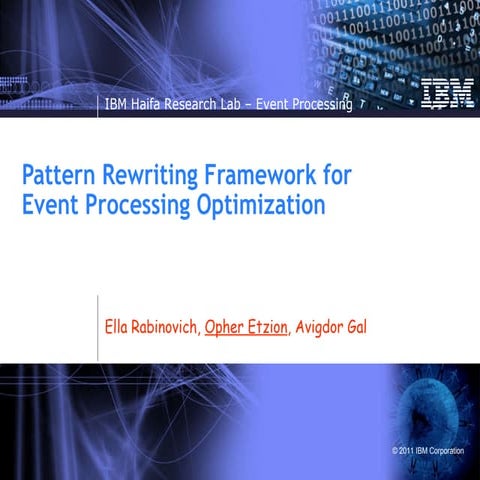 IBM Haifa Research Lab – Event Processing

IBM

Pattern Rewriting Framework for Event Processing Optimization

Ella Rabinovich, Opher Etzion, Avigdor Gal

© 2011 IBM Corporation